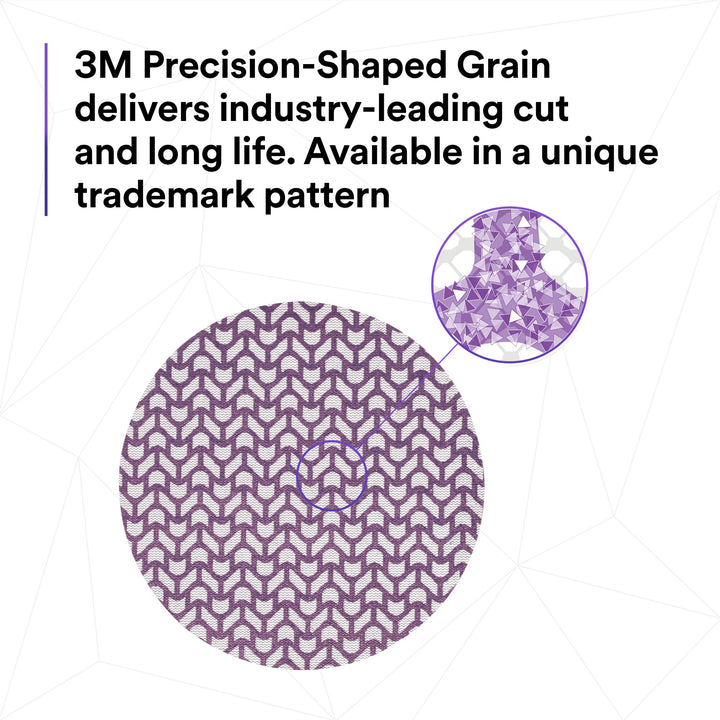 3M Precision-Shaped Grain delivers industry-leading cut and long life. Available in a unique trademark pattern